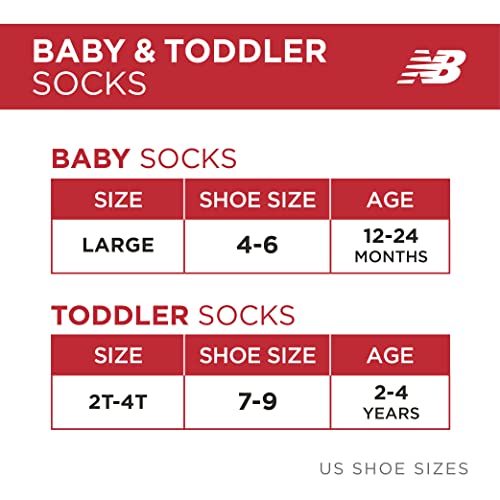 BABY & TODDLER SOCKS

NB

BABY SOCKS

| SIZE | SHOE SIZE | AGE |
|---|---|---|
| LARGE | 4-6 | 12-24 MONTHS |

TODDLER SOCKS

| SIZE | SHOE SIZE | AGE |
|---|---|---|
| 2T-4T | 7-9 | 2-4 YEARS |

US SHOE SIZES